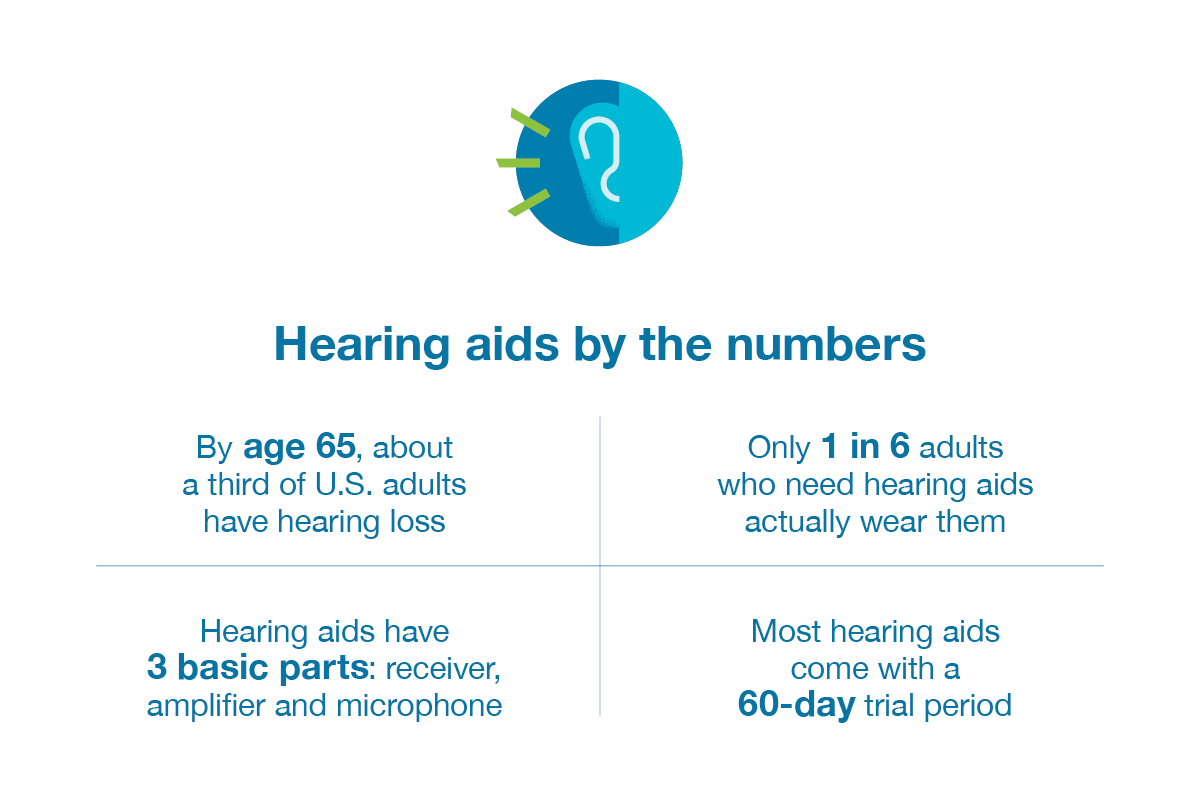 Hearing aids by the numbers

By age 65, about a third of U.S. adults have hearing loss

Only 1 in 6 adults who need hearing aids actually wear them

Hearing aids have 3 basic parts: receiver, amplifier and microphone

Most hearing aids come with a 60-day trial period